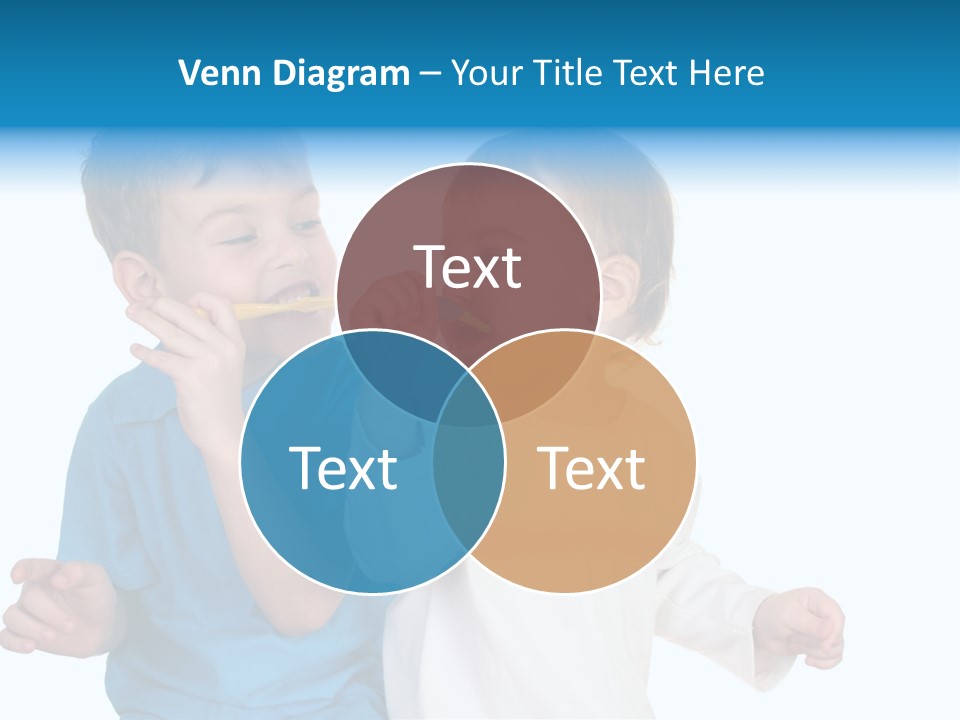 Venn Diagram – Your Title Text Here

Text

Text

Text